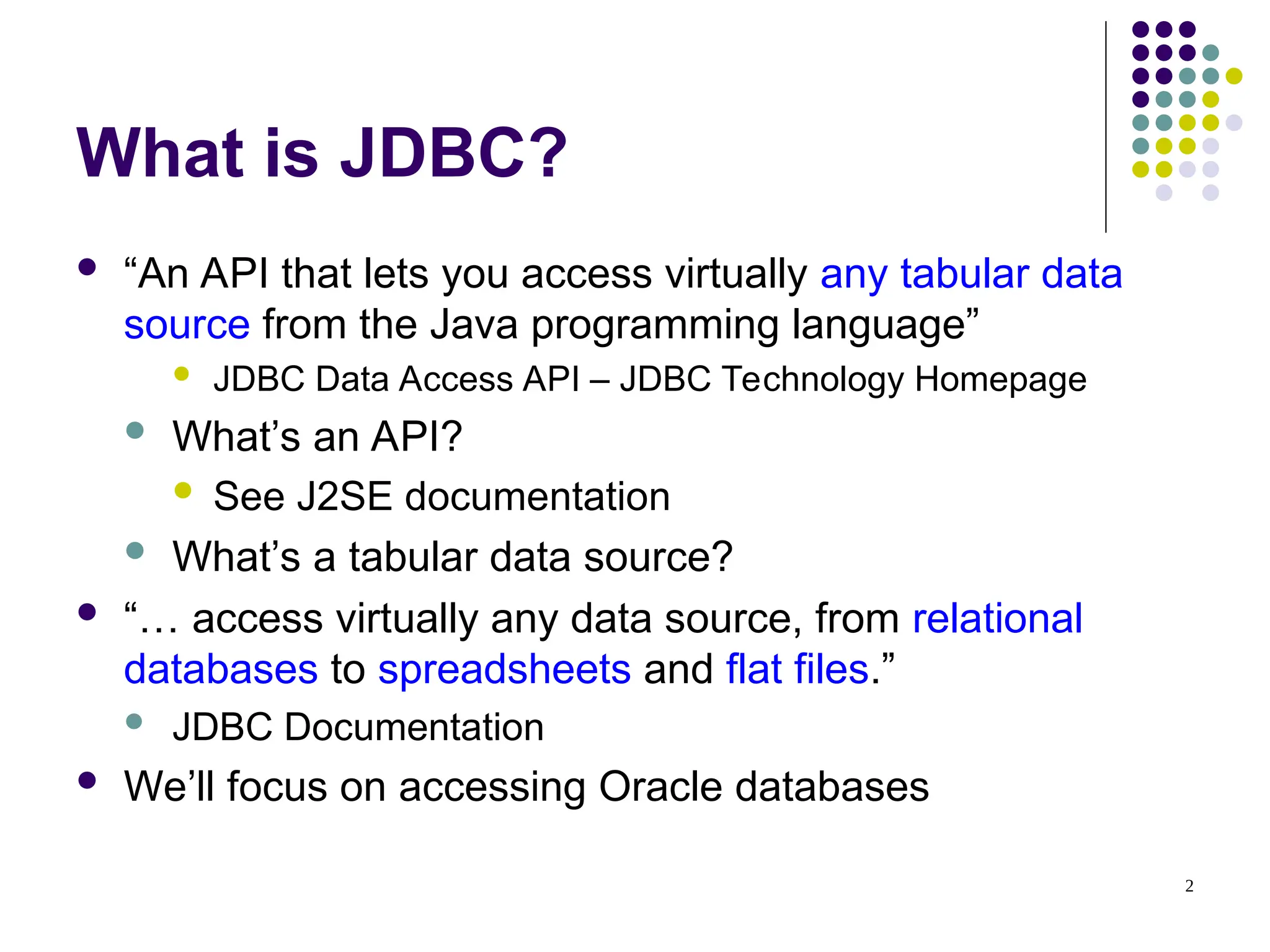 What is JDBC?

- “An API that lets you access virtually any tabular data source from the Java programming language”
    - JDBC Data Access API – JDBC Technology Homepage
  - What’s an API?
    - See J2SE documentation
  - What’s a tabular data source?
- “… access virtually any data source, from relational databases to spreadsheets and flat files.”
  - JDBC Documentation
- We’ll focus on accessing Oracle databases

2